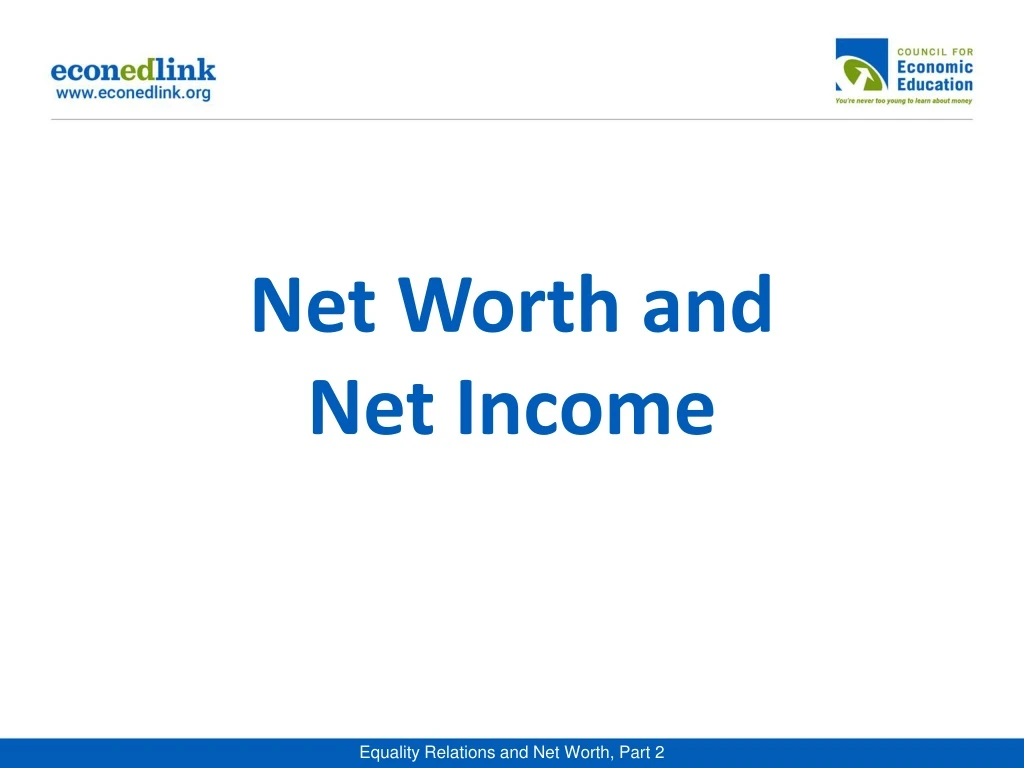 econedlink
www.econedlink.org

COUNCIL FOR
Economic
Education
You're never too young to learn about money

Net Worth and
Net Income

Equality Relations and Net Worth, Part 2